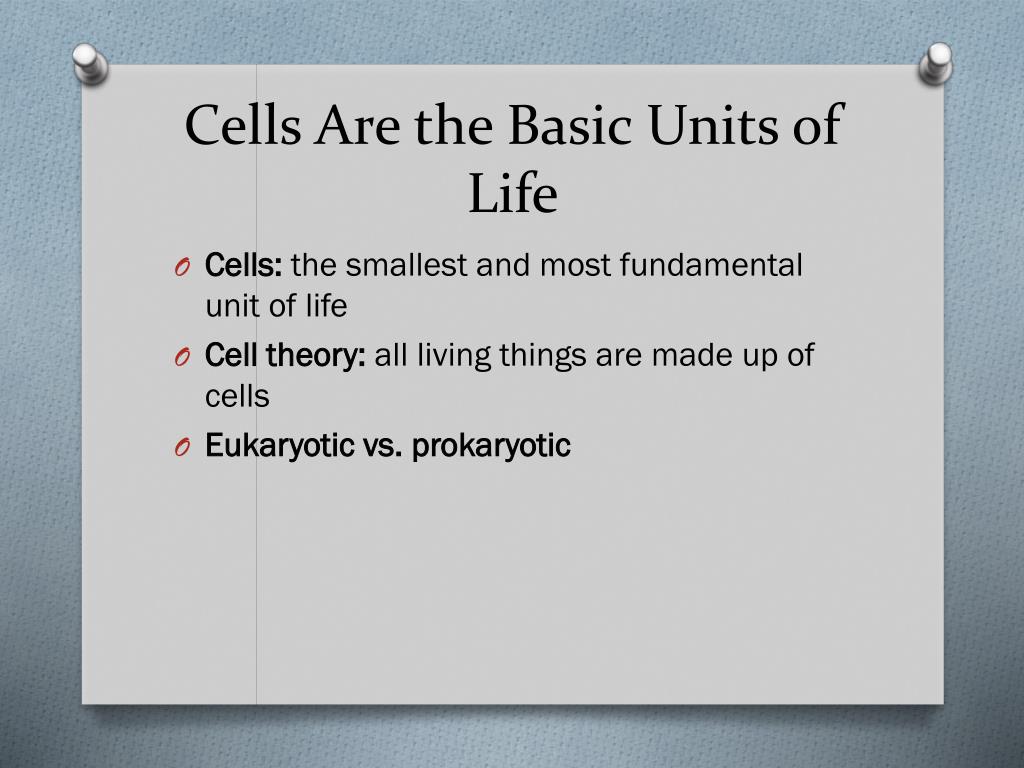 Cells Are the Basic Units of Life

O Cells: the smallest and most fundamental unit of life

O Cell theory: all living things are made up of cells

O Eukaryotic vs. prokaryotic